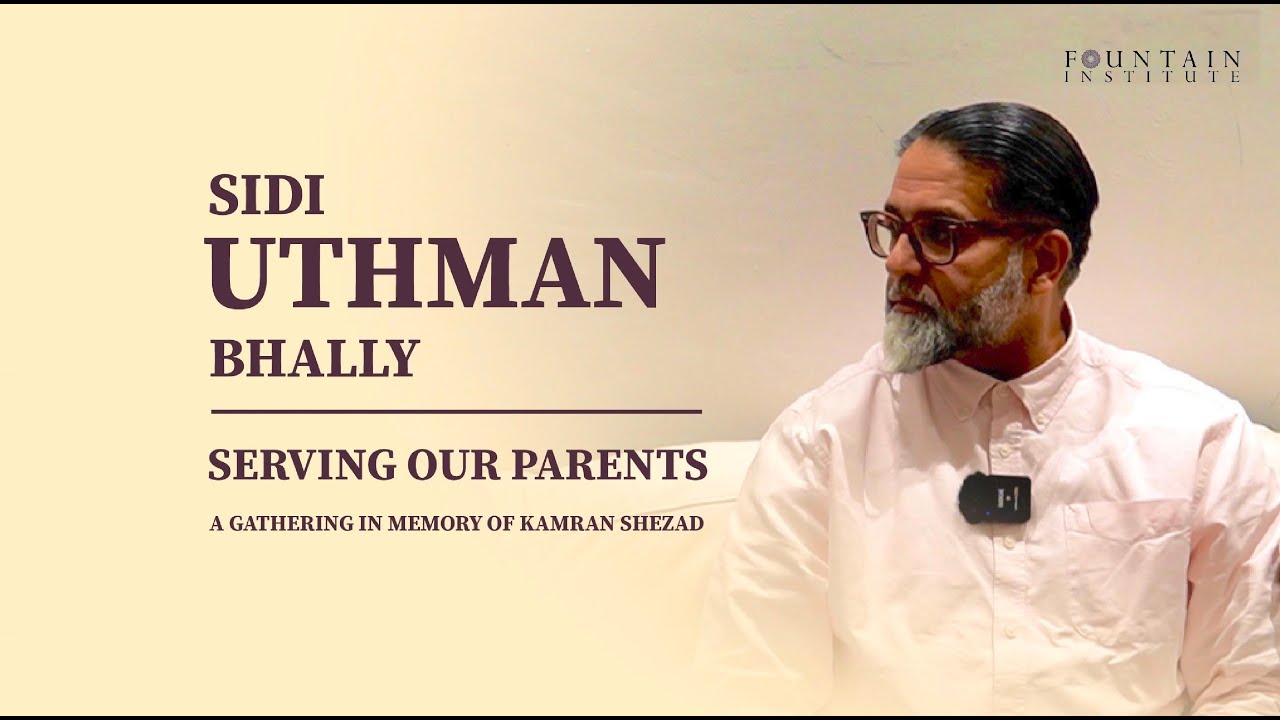 FOUNTAIN INSTITUTE

SIDI
UTHMAN
BHALLY

SERVING OUR PARENTS

A GATHERING IN MEMORY OF KAMRAN SHEZAD